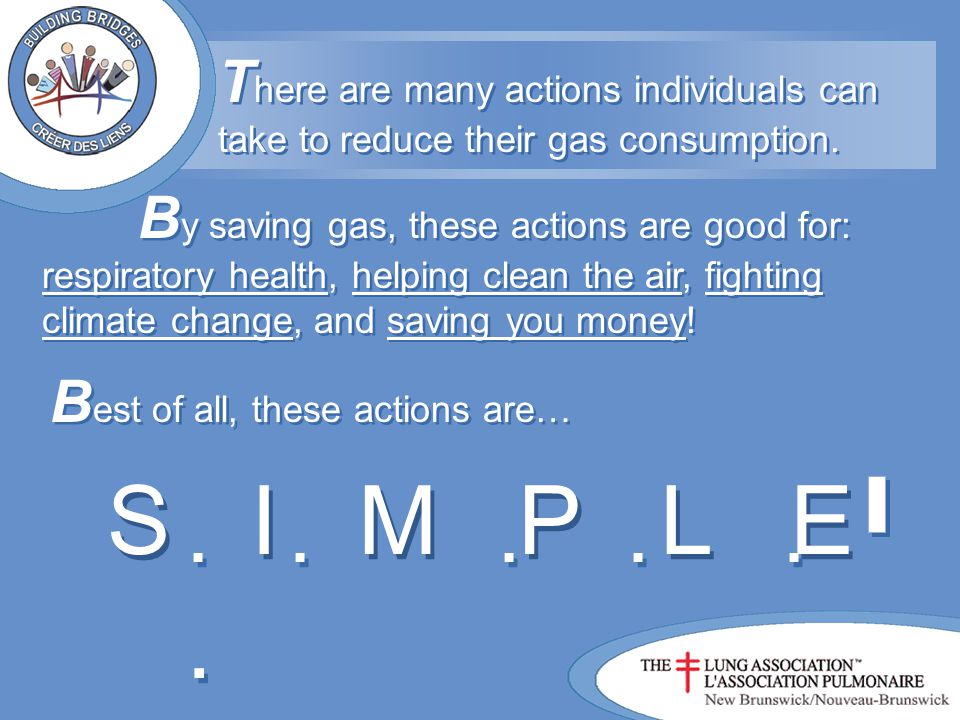 BUILDING BRIDGES
CRÉER DES LIENS

There are many actions individuals can take to reduce their gas consumption.

By saving gas, these actions are good for: respiratory health, helping clean the air, fighting climate change, and saving you money!

Best of all, these actions are…

S. I. M .P .L .E!
.

THE LUNG ASSOCIATION™
L'ASSOCIATION PULMONAIRE
New Brunswick/Nouveau-Brunswick